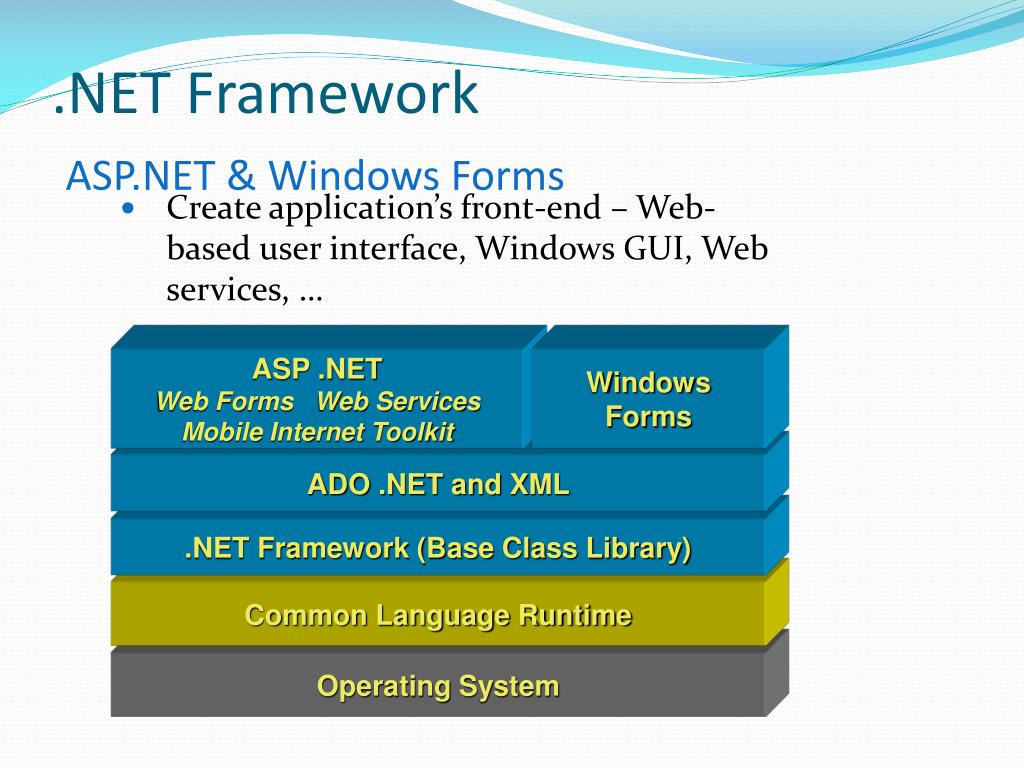 .NET Framework

ASP.NET & Windows Forms

• Create application's front-end – Web-based user interface, Windows GUI, Web services, …

ASP .NET
Web Forms Web Services
Mobile Internet Toolkit

Windows Forms

ADO .NET and XML

.NET Framework (Base Class Library)

Common Language Runtime

Operating System